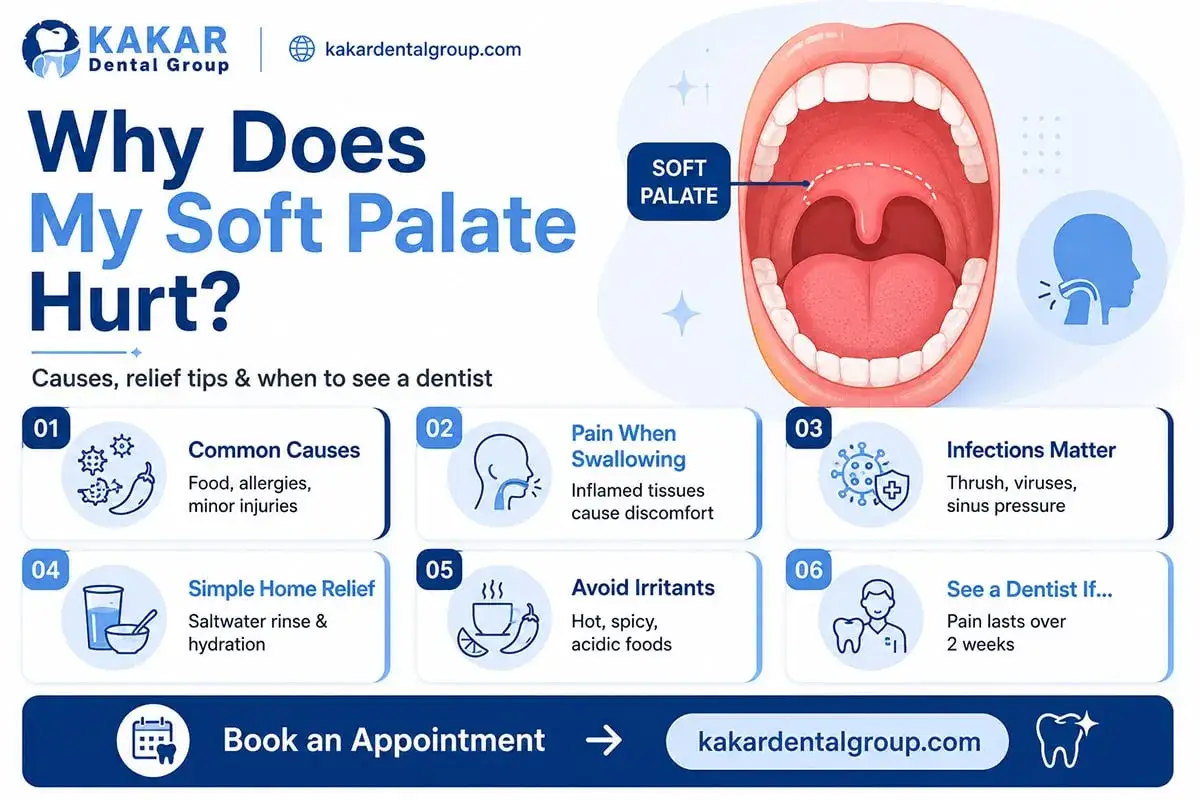 KAKAR
Dental Group

kakardentalgroup.com

Why Does My Soft Palate Hurt?

Causes, relief tips & when to see a dentist

SOFT PALATE

01
Common Causes
Food, allergies, minor injuries

02
Pain When Swallowing
Inflamed tissues cause discomfort

03
Infections Matter
Thrush, viruses, sinus pressure

04
Simple Home Relief
Saltwater rinse & hydration

05
Avoid Irritants
Hot, spicy, acidic foods

06
See a Dentist If...
Pain lasts over 2 weeks

Book an Appointment → kakardentalgroup.com